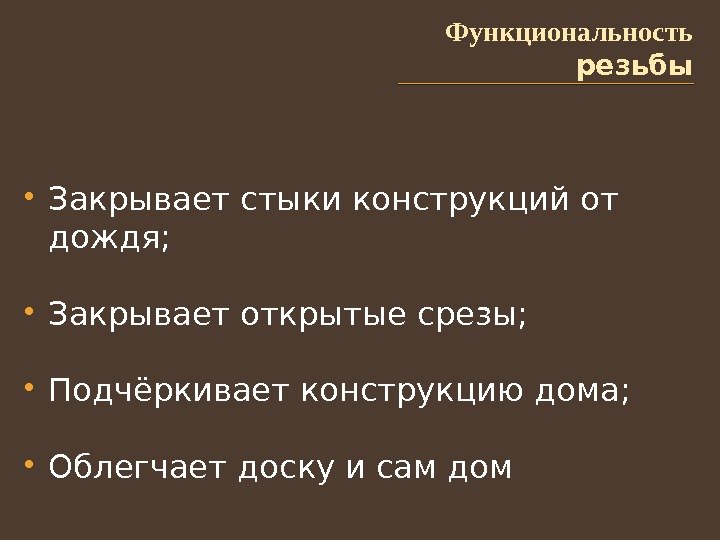 Функциональность резьбы

• Закрывает стыки конструкций от дождя;

• Закрывает открытые срезы;

• Подчёркивает конструкцию дома;

• Облегчает доску и сам дом